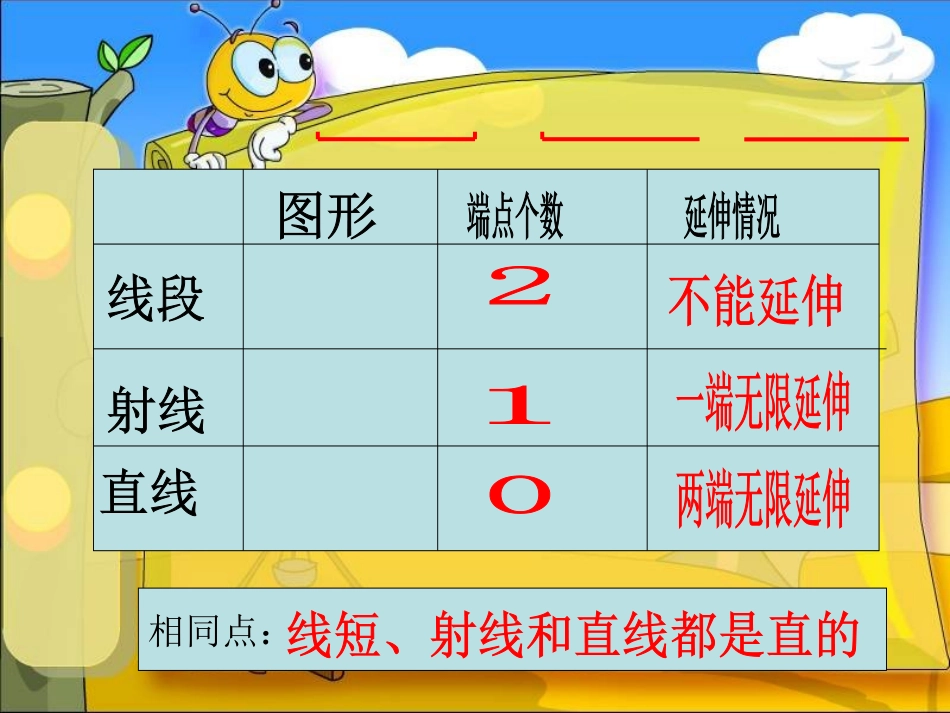 |  | 图形 | 端点个数 | 延伸情况 |
|---|---|---|---|
| 线段 |  | 2 | 不能延伸 |
| 射线 |  | 1 | 一端无限延伸 |
| 直线 |  | 0 | 两端无限延伸 |

相同点：线短、射线和直线都是直的